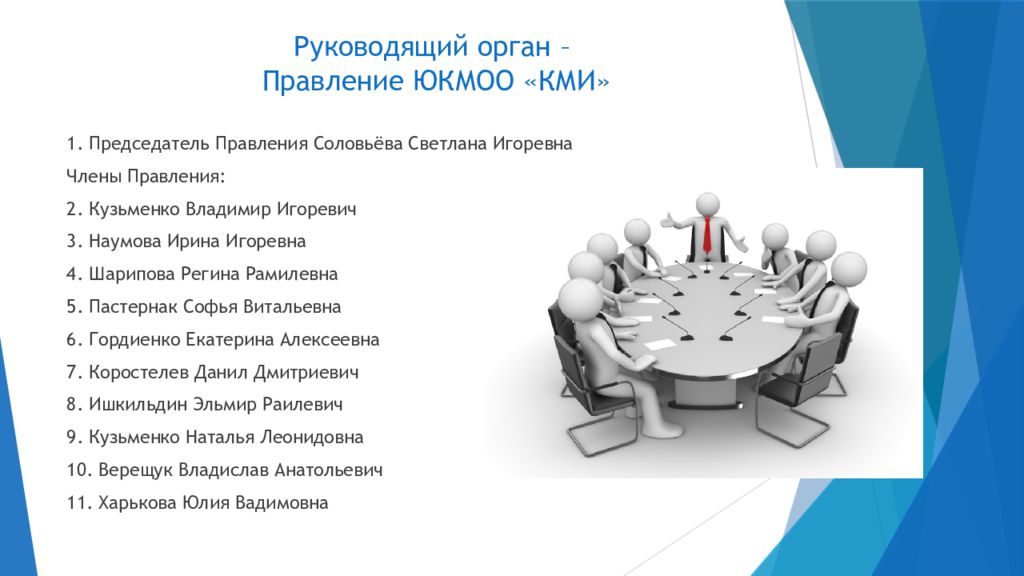 Руководящий орган –
Правление ЮКМОО «КМИ»

1. Председатель Правления Соловьёва Светлана Игоревна

Члены Правления:

2. Кузьменко Владимир Игоревич

3. Наумова Ирина Игоревна

4. Шарипова Регина Рамилевна

5. Пастернак Софья Витальевна

6. Гордиенко Екатерина Алексеевна

7. Коростелев Данил Дмитриевич

8. Ишкильдин Эльмир Раилевич

9. Кузьменко Наталья Леонидовна

10. Верещук Владислав Анатольевич

11. Харькова Юлия Вадимовна